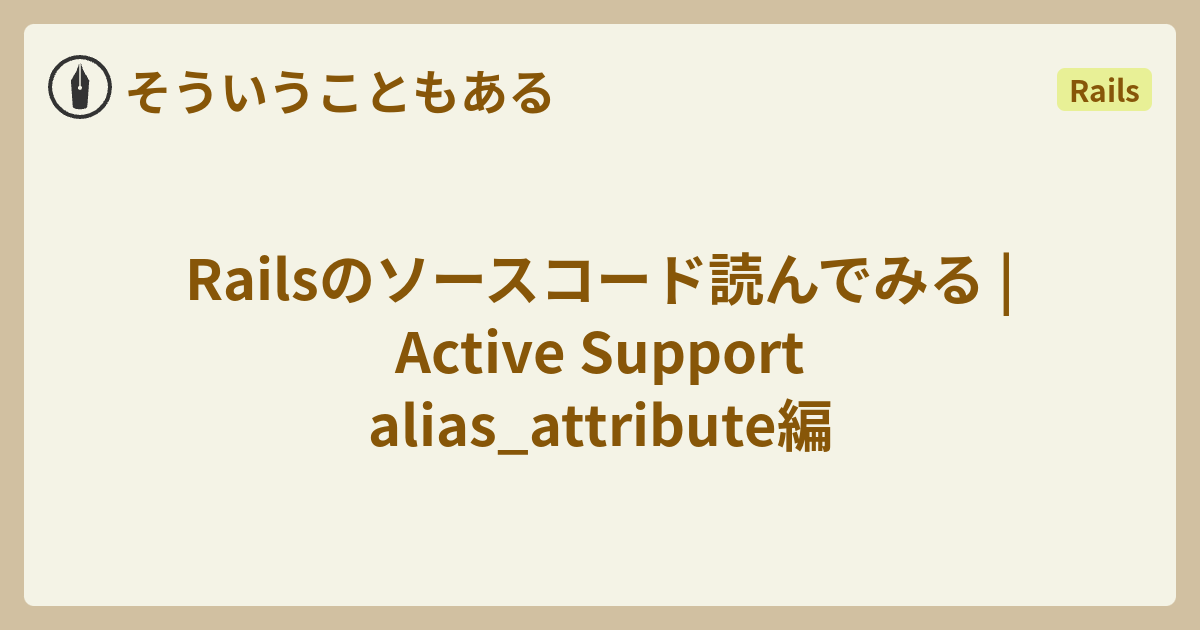 そういうこともある

Rails

Railsのソースコード読んでみる | Active Support alias_attribute編